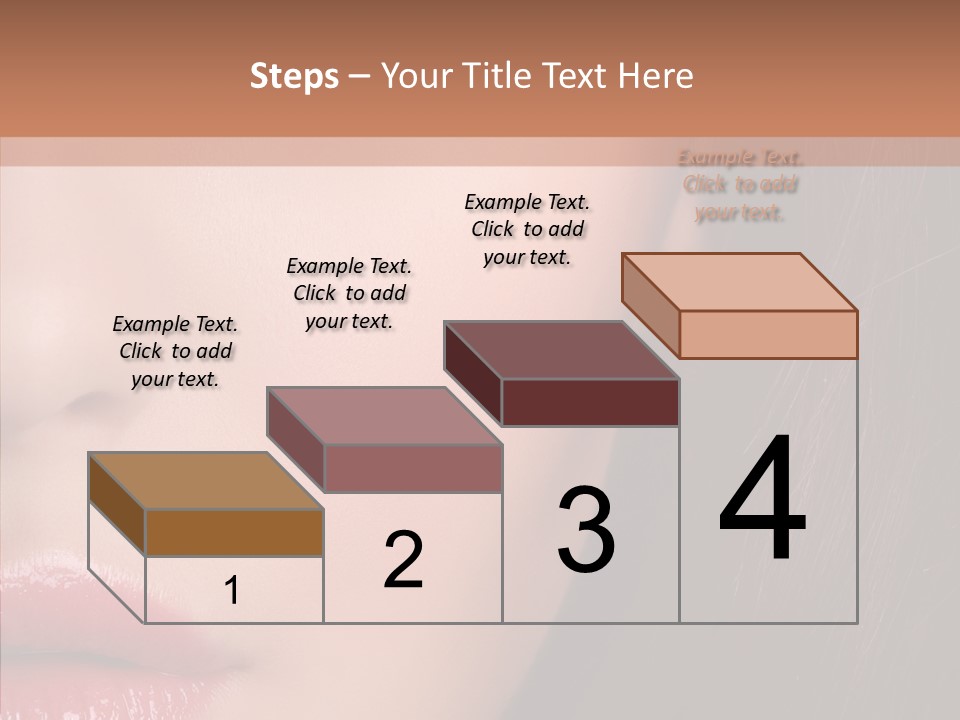 Steps – Your Title Text Here

Example Text. Click to add your text.

Example Text. Click to add your text.

Example Text. Click to add your text.

Example Text. Click to add your text.

1

2

3

4